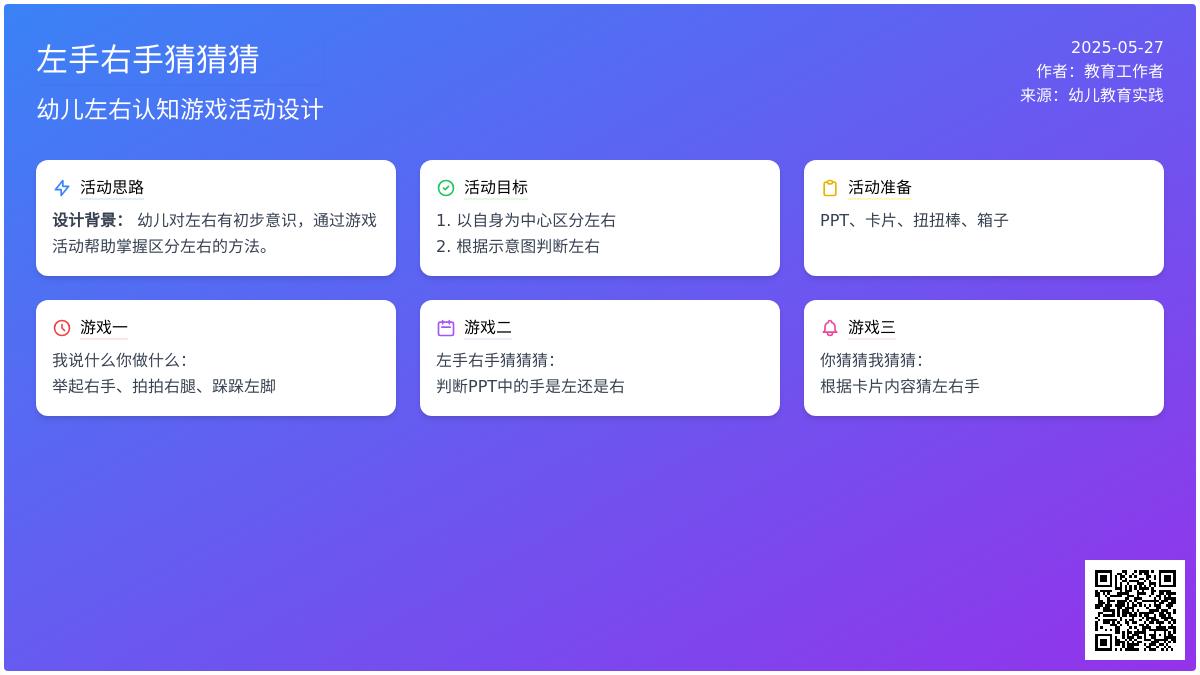 左手右手猜猜猜

幼儿左右认知游戏活动设计

2025-05-27
作者：教育工作者
来源：幼儿教育实践

活动思路

设计背景： 幼儿对左右有初步意识，通过游戏活动帮助掌握区分左右的方法。

活动目标

1. 以自身为中心区分左右
2. 根据示意图判断左右

活动准备

PPT、卡片、扭扭棒、箱子

游戏一

我说什么你做什么：
举起右手、拍拍右腿、跺跺左脚

游戏二

左手右手猜猜猜：
判断PPT中的手是左还是右

游戏三

你猜猜我猜猜：
根据卡片内容猜左右手